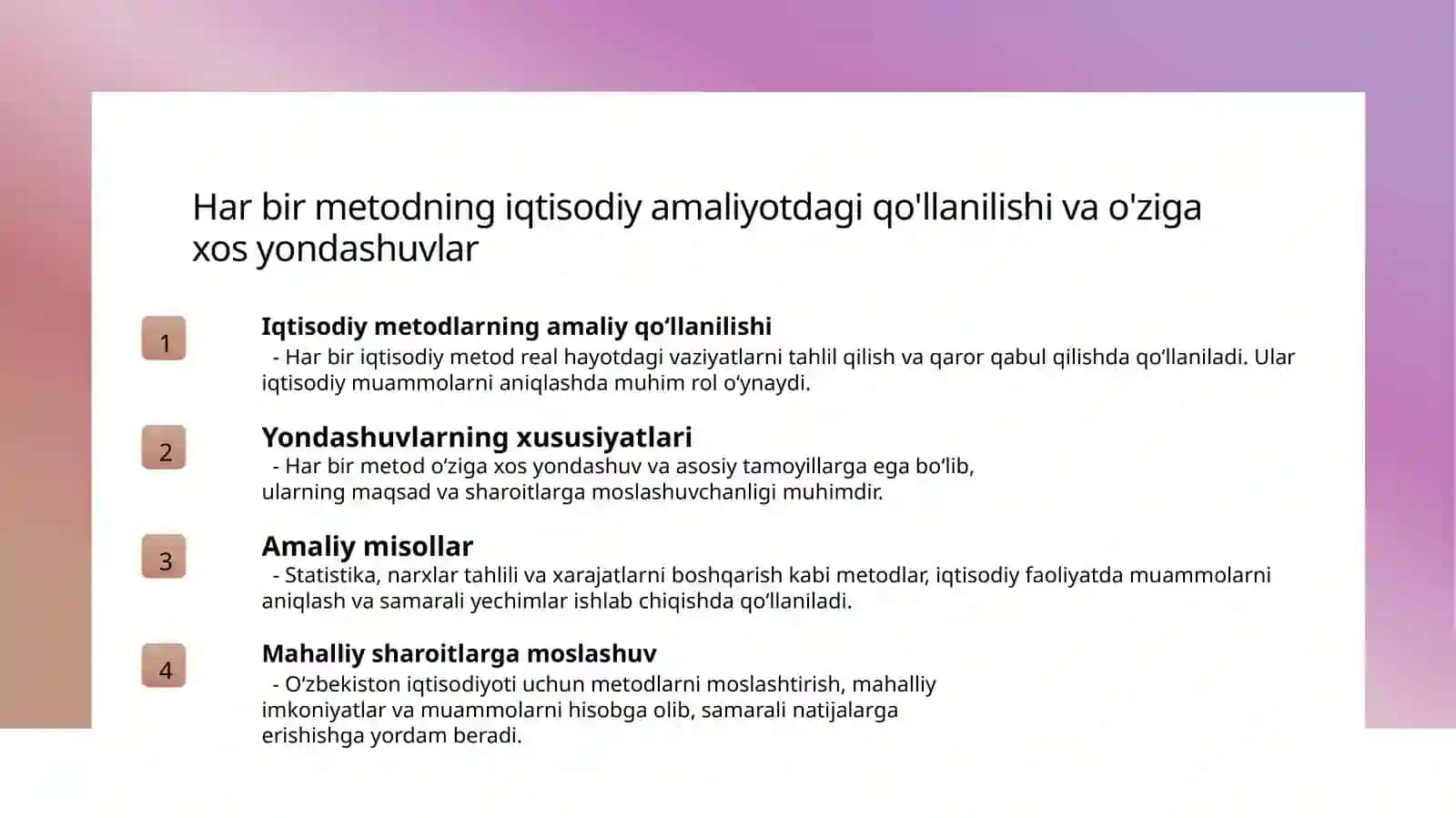 Har bir metodning iqtisodiy amaliyotdagi qo'llanilishi va o'ziga xos yondashuvlar

1

Iqtisodiy metodlarning amaliy qo‘llanilishi

- Har bir iqtisodiy metod real hayotdagi vaziyatlarni tahlil qilish va qaror qabul qilishda qo‘llaniladi. Ular iqtisodiy muammolarni aniqlashda muhim rol o‘ynaydi.

2

Yondashuvlarning xususiyatlari

- Har bir metod o‘ziga xos yondashuv va asosiy tamoyillarga ega bo‘lib, ularning maqsad va sharoitlarga moslashuvchanligi muhimdir.

3

Amaliy misollar

- Statistika, narxlar tahlili va xarajatlarni boshqarish kabi metodlar, iqtisodiy faoliyatda muammolarni aniqlash va samarali yechimlar ishlab chiqishda qo‘llaniladi.

4

Mahalliy sharoitlarga moslashuv

- O‘zbekiston iqtisodiyoti uchun metodlarni moslashtirish, mahalliy imkoniyatlar va muammolarni hisobga olib, samarali natijalarga erishishga yordam beradi.